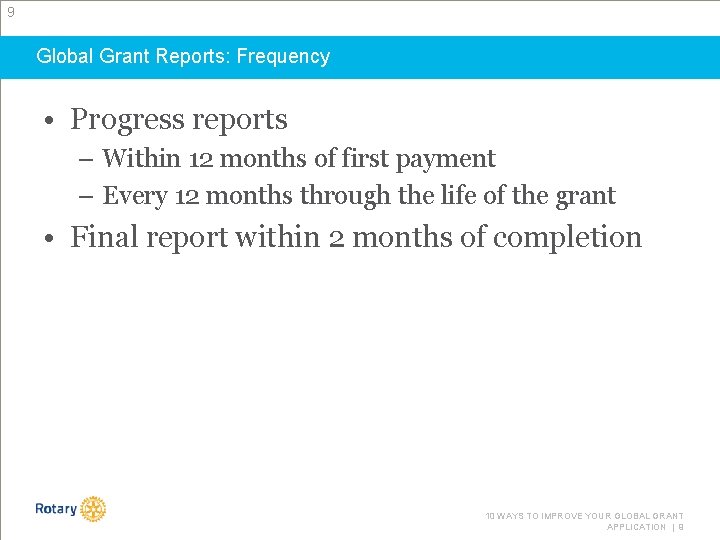 9

Global Grant Reports: Frequency

• Progress reports
 – Within 12 months of first payment
 – Every 12 months through the life of the grant
• Final report within 2 months of completion

Rotary

10 WAYS TO IMPROVE YOUR GLOBAL GRANT APPLICATION | 9